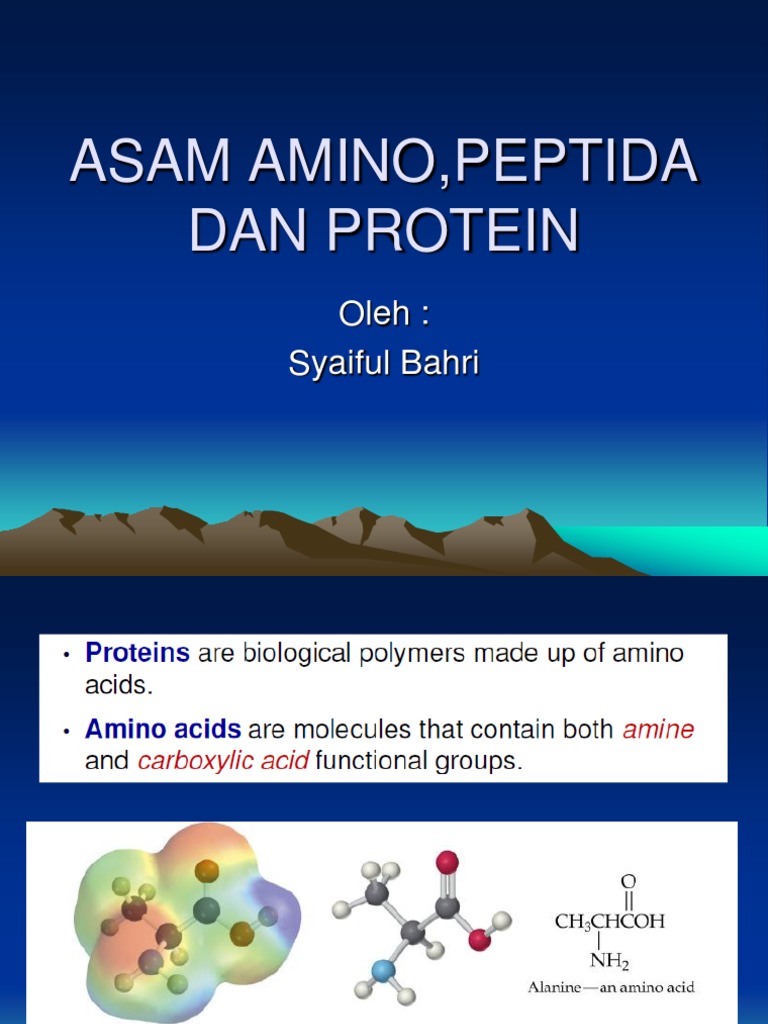 ASAM AMINO,PEPTIDA DAN PROTEIN

Oleh :
Syaiful Bahri

• Proteins are biological polymers made up of amino acids.

• Amino acids are molecules that contain both amine and carboxylic acid functional groups.

O
||
$CH_3CHCOH$
|
$NH_2$

Alanine—an amino acid